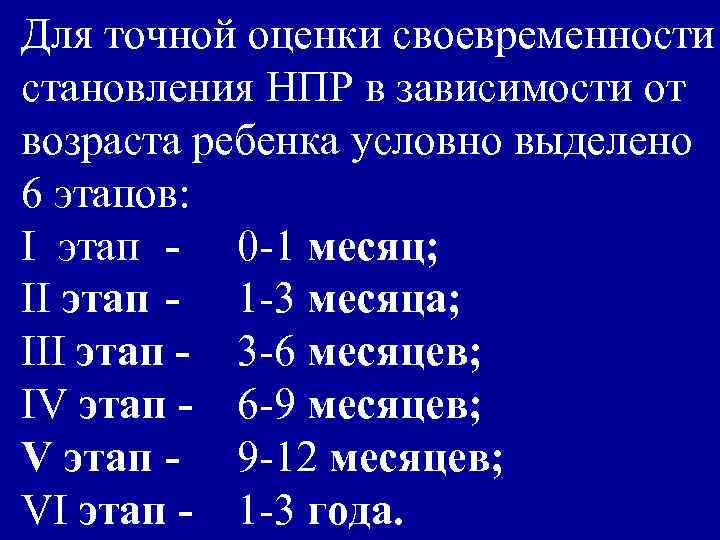 Для точной оценки своевременности становления НПР в зависимости от возраста ребенка условно выделено 6 этапов:
I этап - 0-1 месяц;
II этап - 1-3 месяца;
III этап - 3-6 месяцев;
IV этап - 6-9 месяцев;
V этап - 9-12 месяцев;
VI этап - 1-3 года.